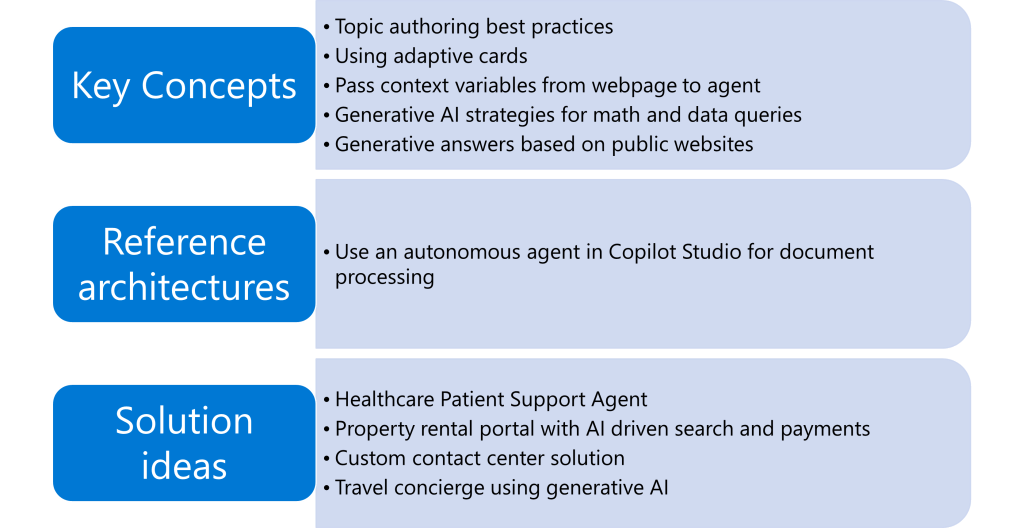 Key Concepts

• Topic authoring best practices
• Using adaptive cards
• Pass context variables from webpage to agent
• Generative AI strategies for math and data queries
• Generative answers based on public websites

Reference architectures

• Use an autonomous agent in Copilot Studio for document processing

Solution ideas

• Healthcare Patient Support Agent
• Property rental portal with AI driven search and payments
• Custom contact center solution
• Travel concierge using generative AI